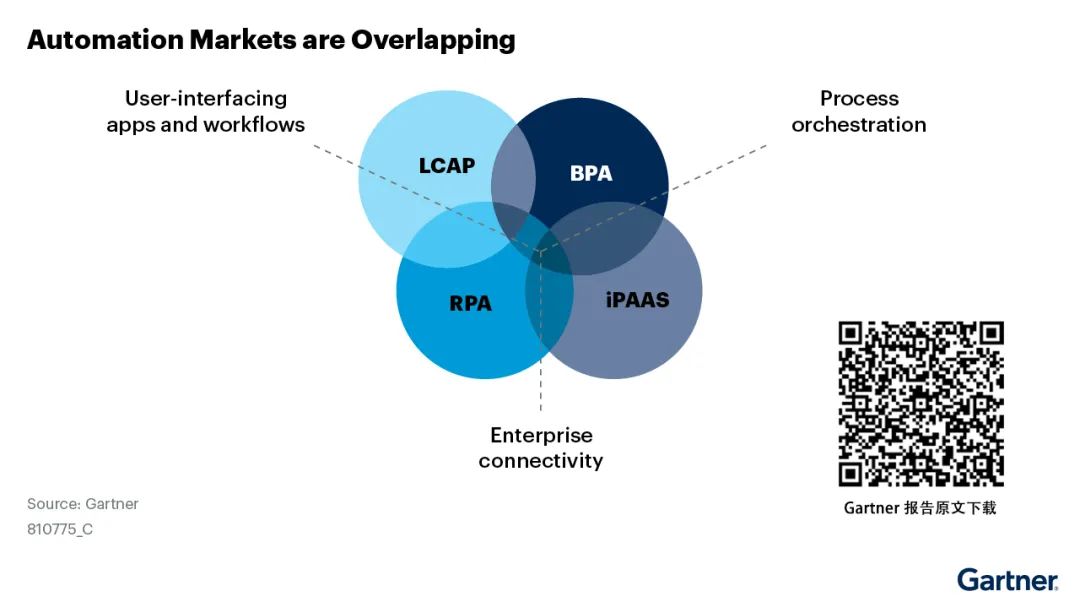 Automation Markets are Overlapping

User-interfacing apps and workflows

Process orchestration

LCAP

BPA

RPA

iPAAS

Enterprise connectivity

Source: Gartner
810775_C

Gartner 报告原文下载

Gartner